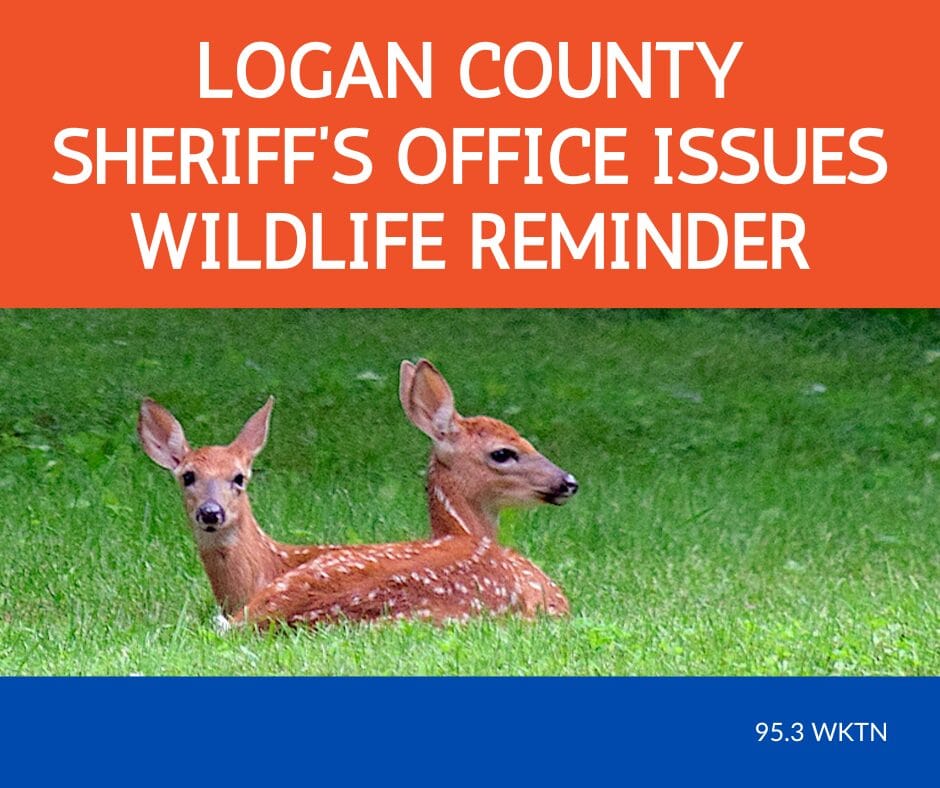 LOGAN COUNTY SHERIFF'S OFFICE ISSUES WILDLIFE REMINDER

95.3 WKTN